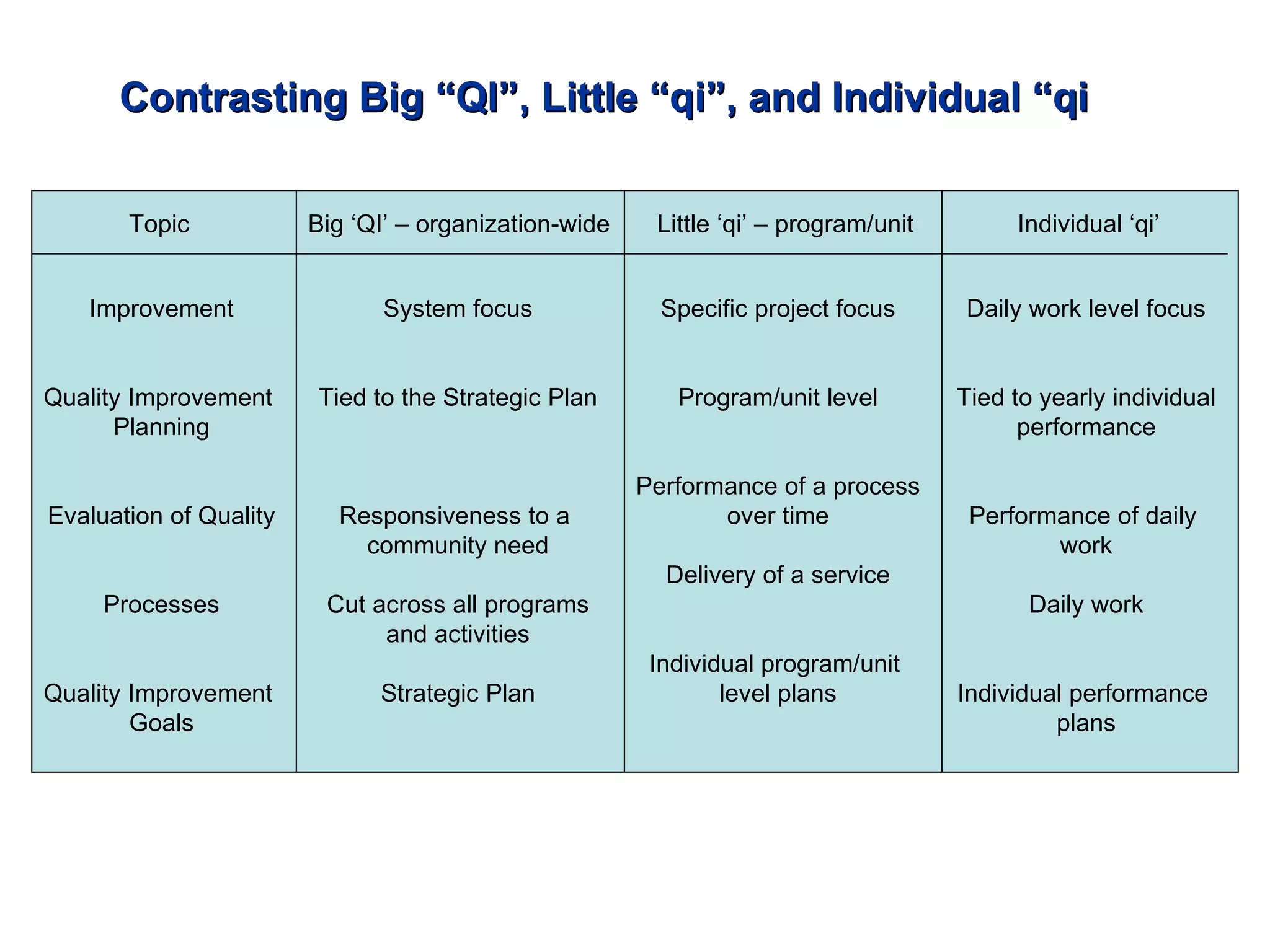 Contrasting Big “QI”, Little “qi”, and Individual “qi

| Topic | Big ‘QI’ – organization-wide | Little ‘qi’ – program/unit | Individual ‘qi’ |
|---|---|---|---|
| Improvement | System focus | Specific project focus | Daily work level focus |
| Quality Improvement Planning | Tied to the Strategic Plan | Program/unit level | Tied to yearly individual performance |
| Evaluation of Quality | Responsiveness to a community need | Performance of a process over time | Performance of daily work |
| Processes | Cut across all programs and activities | Delivery of a service | Daily work |
| Quality Improvement Goals | Strategic Plan | Individual program/unit level plans | Individual performance plans |